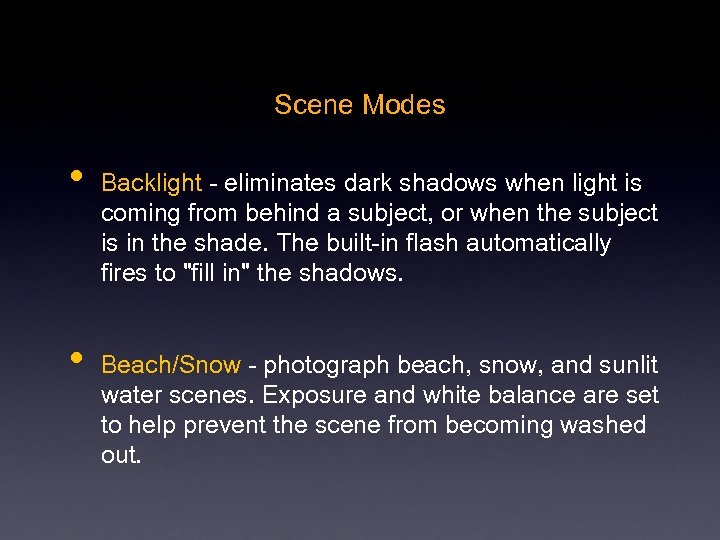 Scene Modes

• Backlight - eliminates dark shadows when light is coming from behind a subject, or when the subject is in the shade. The built-in flash automatically fires to "fill in" the shadows.

• Beach/Snow - photograph beach, snow, and sunlit water scenes. Exposure and white balance are set to help prevent the scene from becoming washed out.